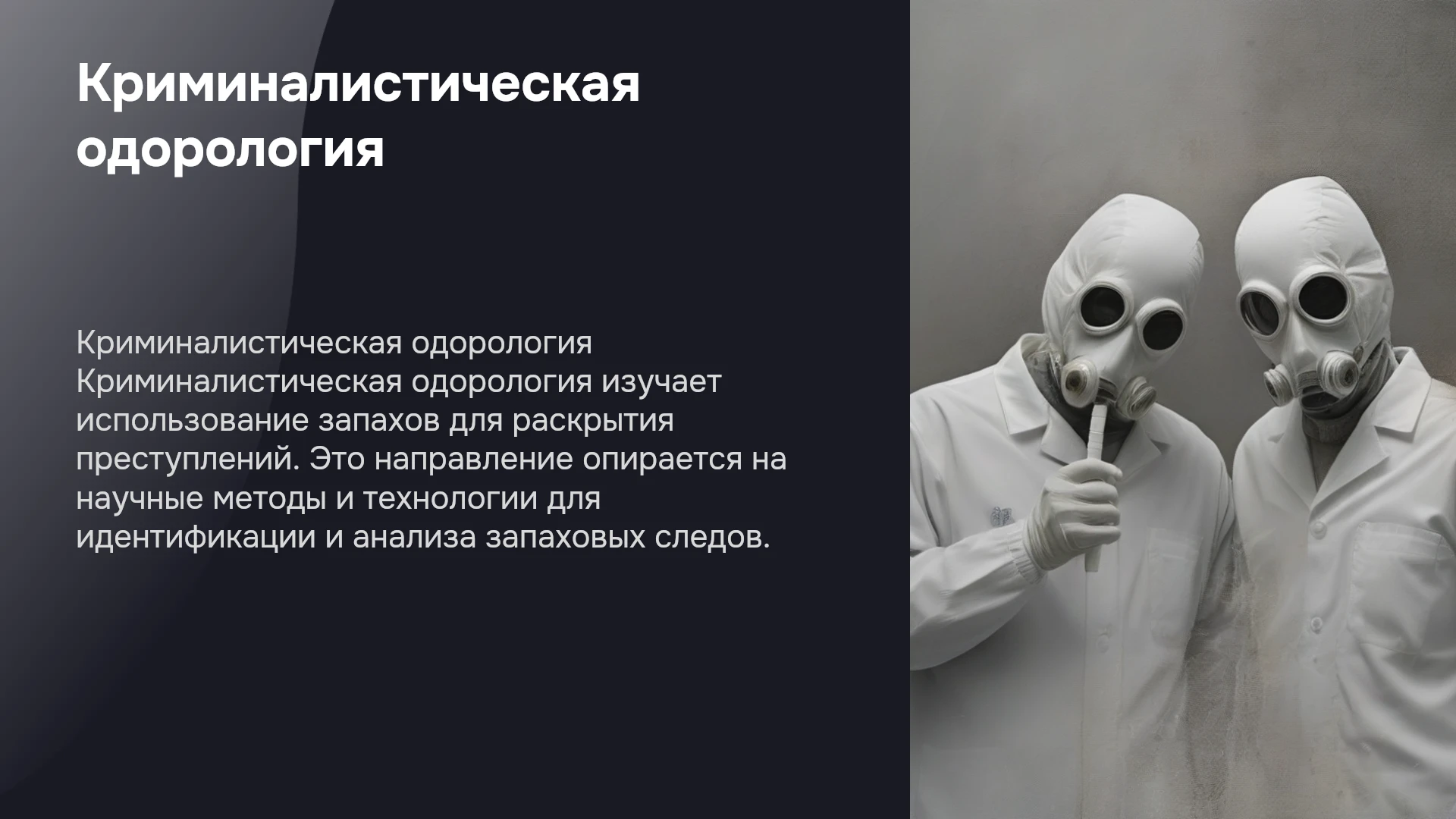 Криминалистическая одорология

Криминалистическая одорология Криминалистическая одорология изучает использование запахов для раскрытия преступлений. Это направление опирается на научные методы и технологии для идентификации и анализа запаховых следов.